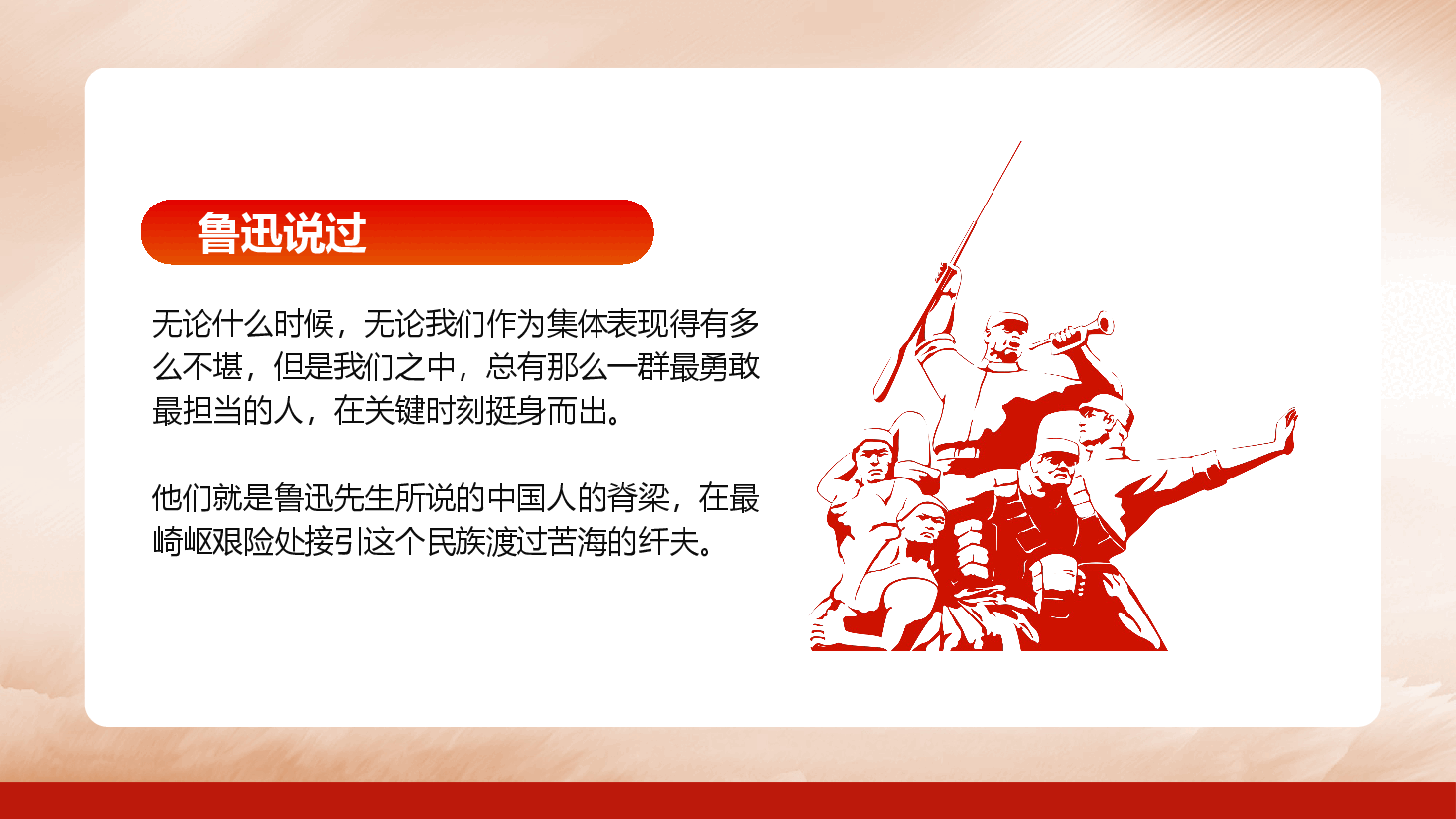 鲁迅说过

无论什么时候，无论我们作为集体表现得有多么不堪，但是我们之中，总有那么一群最勇敢最担当的人，在关键时刻挺身而出。

他们就是鲁迅先生所说的中国人的脊梁，在最崎岖艰险处接引这个民族渡过苦海的纤夫。